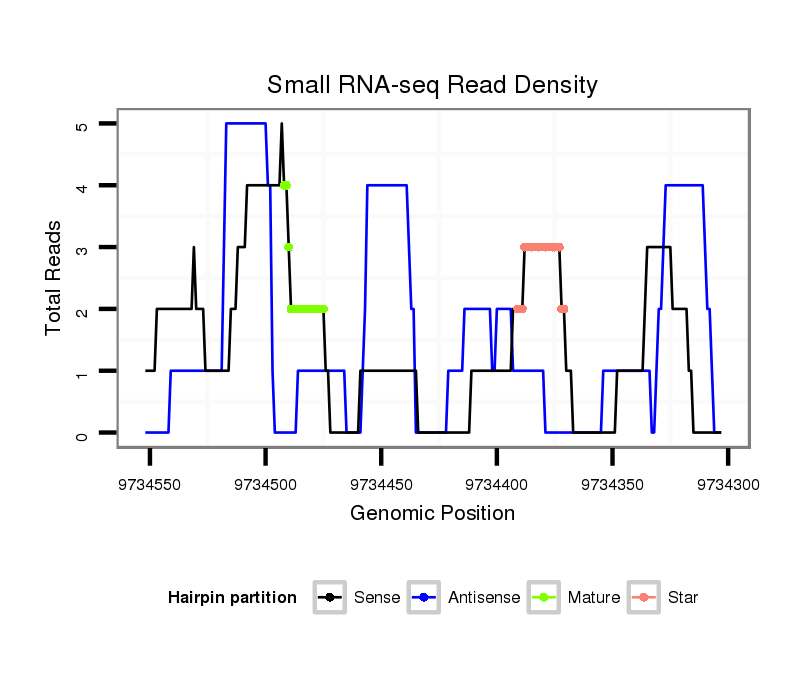 Small RNA-seq Read Density

Total Reads

5
4
3
2
1
0

9734550
9734500
9734450
9734400
9734350
9734300

Genomic Position

Hairpin partition
Sense
Antisense
Mature
Star